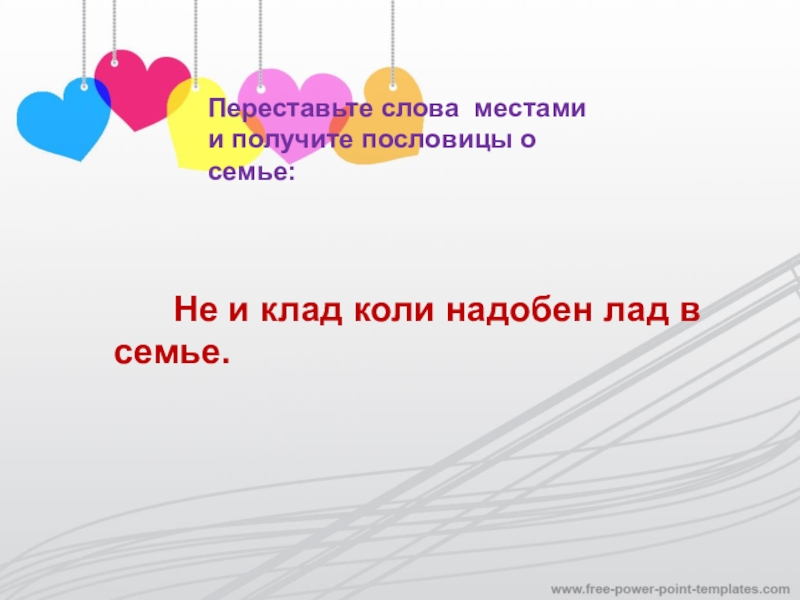 Переставьте слова местами и получите пословицы о семье:

Не и клад коли надобен лад в семье.

www.free-power-point-templates.com